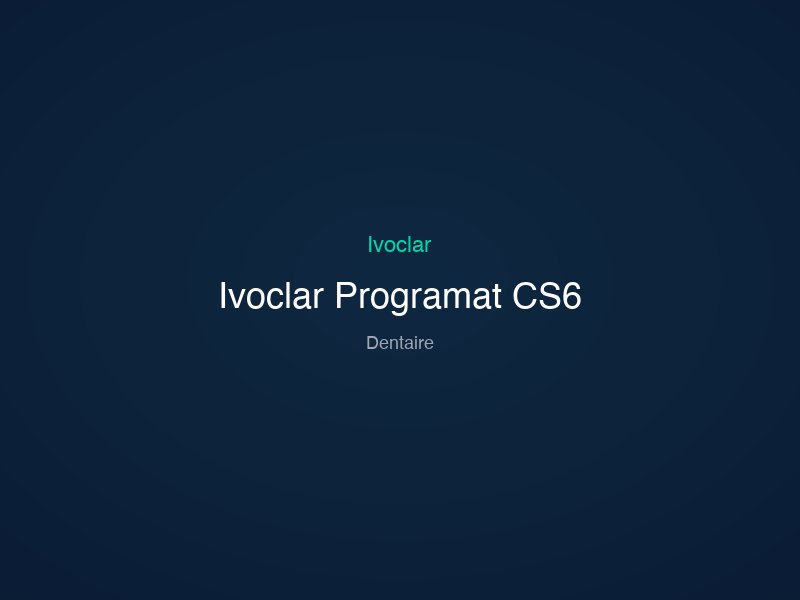 Ivoclar

Ivoclar Programat CS6

Dentaire